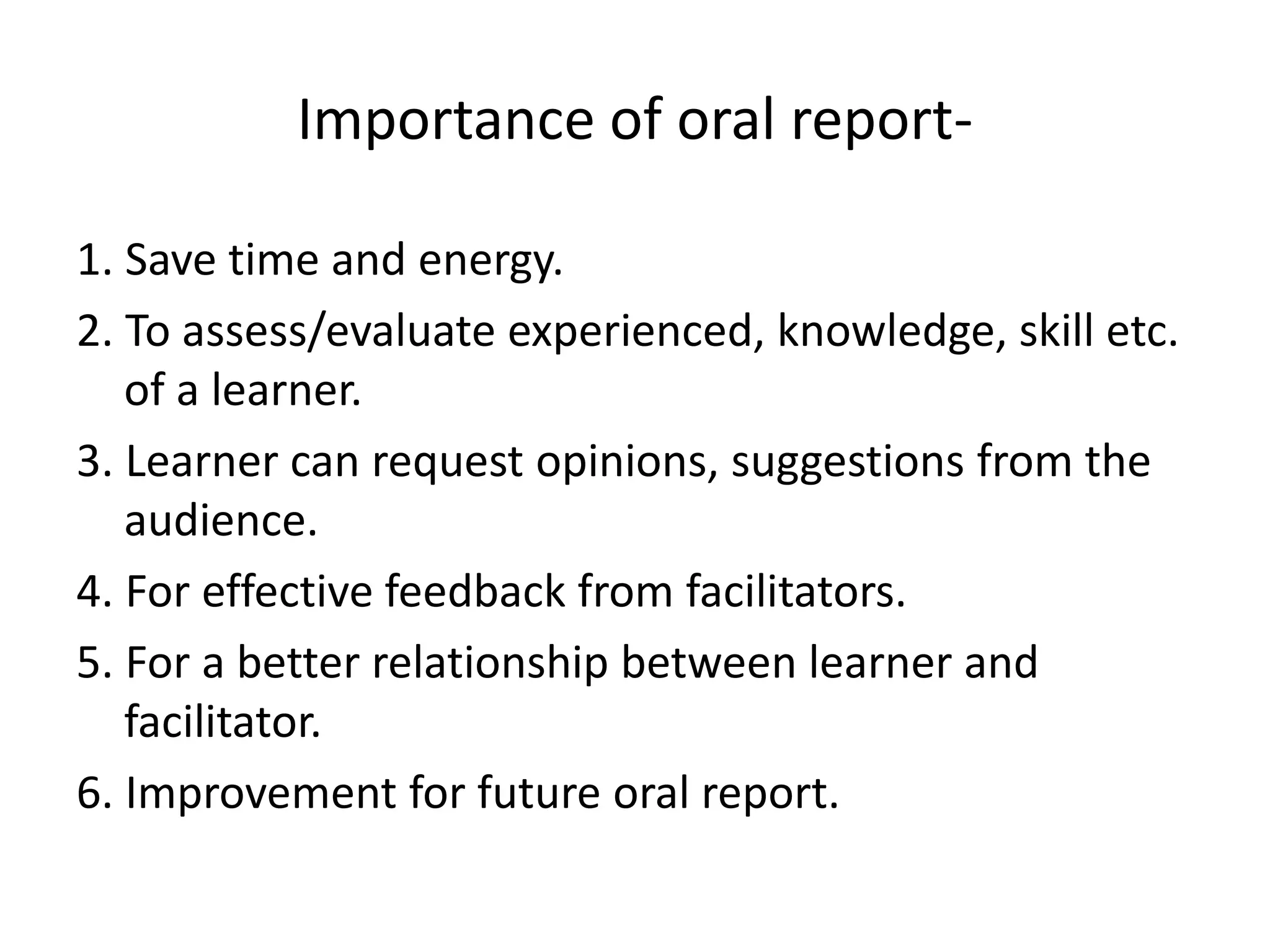 Importance of oral report-

1. Save time and energy.
2. To assess/evaluate experienced, knowledge, skill etc. of a learner.
3. Learner can request opinions, suggestions from the audience.
4. For effective feedback from facilitators.
5. For a better relationship between learner and facilitator.
6. Improvement for future oral report.